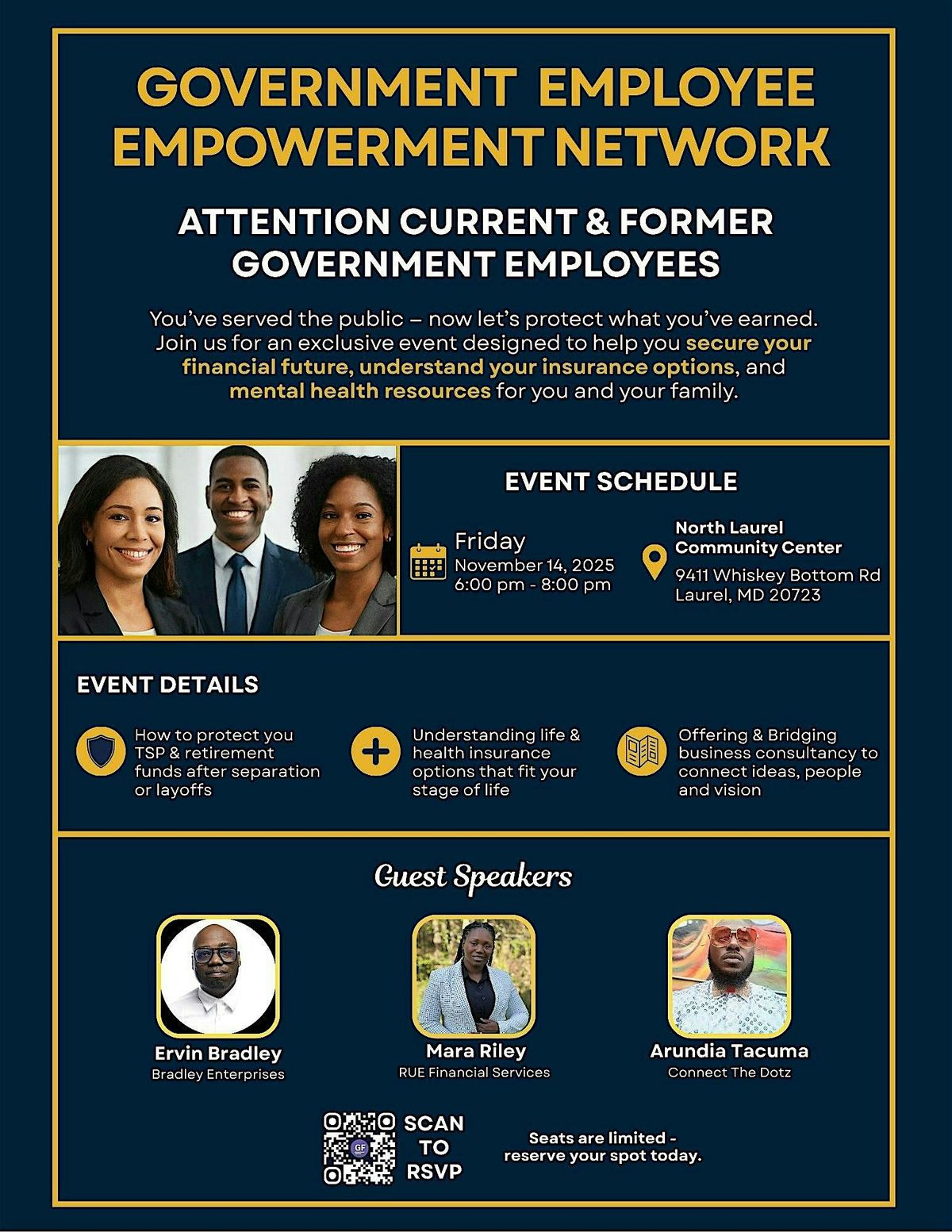 GOVERNMENT EMPLOYEE EMPOWERMENT NETWORK

ATTENTION CURRENT & FORMER GOVERNMENT EMPLOYEES

You've served the public – now let's protect what you've earned. Join us for an exclusive event designed to help you secure your financial future, understand your insurance options, and mental health resources for you and your family.

EVENT SCHEDULE

Friday
November 14, 2025
6:00 pm - 8:00 pm

North Laurel Community Center
9411 Whiskey Bottom Rd
Laurel, MD 20723

EVENT DETAILS

How to protect you TSP & retirement funds after separation or layoffs

Understanding life & health insurance options that fit your stage of life

Offering & Bridging business consultancy to connect ideas, people and vision

Guest Speakers

Ervin Bradley
Bradley Enterprises

Mara Riley
RUE Financial Services

Arundia Tacuma
Connect The Dotz

GF

SCAN TO RSVP

Seats are limited - reserve your spot today.